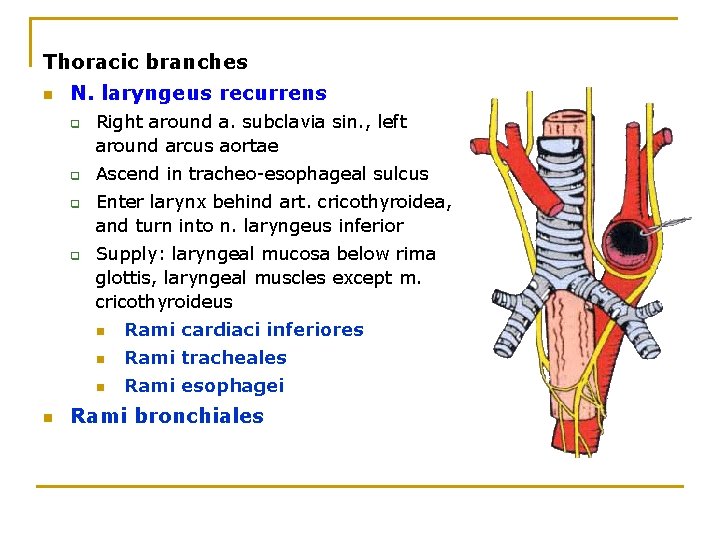 Thoracic branches

N. laryngeus recurrens

Right around a. subclavia sin., left around arcus aortae

Ascend in tracheo-esophageal sulcus

Enter larynx behind art. cricothyroidea, and turn into n. laryngeus inferior

Supply: laryngeal mucosa below rima glottis, laryngeal muscles except m. cricothyroideus

Rami cardiaci inferiores

Rami tracheales

Rami esophagei

Rami bronchiales